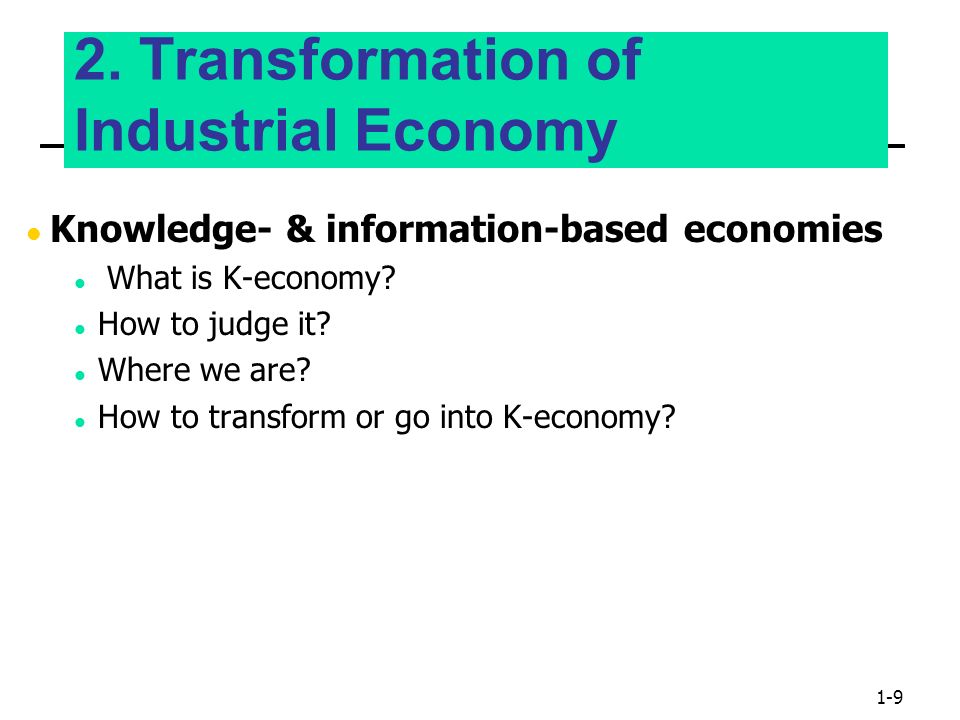 2. Transformation of Industrial Economy

Knowledge- & information-based economies

What is K-economy?

How to judge it?

Where we are?

How to transform or go into K-economy?

1-9